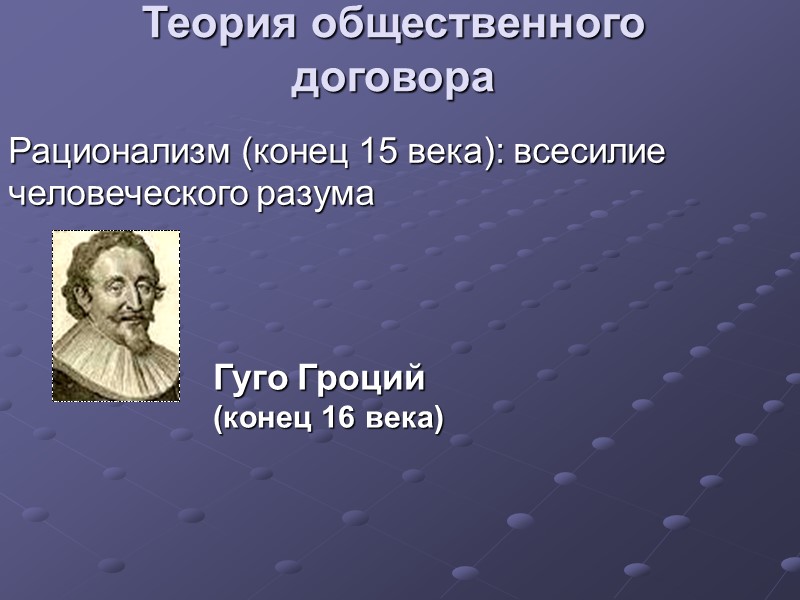 Теория общественного договора

Рационализм (конец 15 века): всесилие человеческого разума

Гуго Гроций
(конец 16 века)